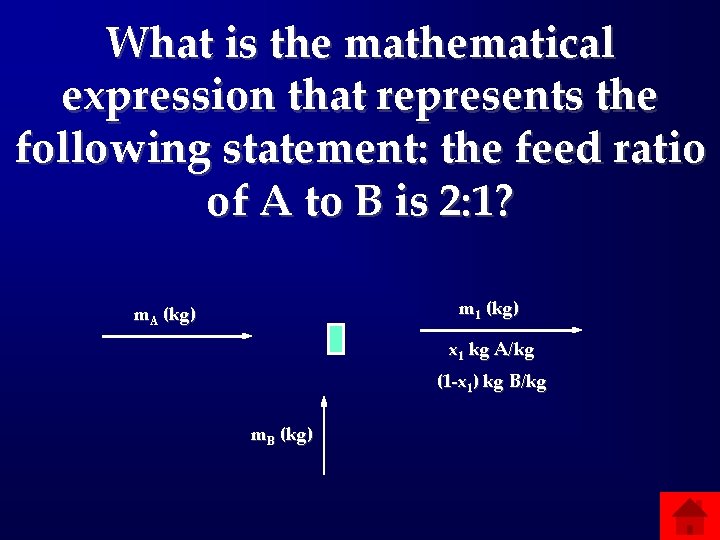 What is the mathematical expression that represents the following statement: the feed ratio of A to B is 2:1?

$m_A$ (kg)

$m_1$ (kg)

$x_1$ kg A/kg

$(1-x_1)$ kg B/kg

$m_B$ (kg)